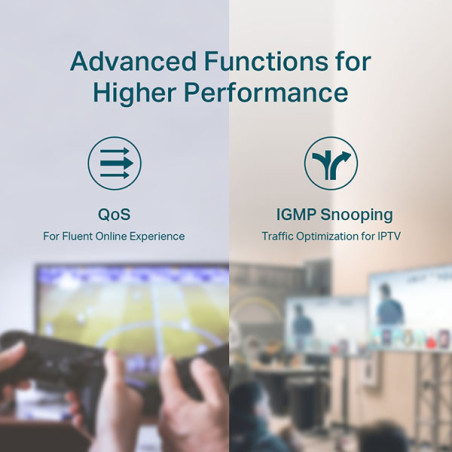 Advanced Functions for Higher Performance

QoS

For Fluent Online Experience

IGMP Snooping

Traffic Optimization for IPTV